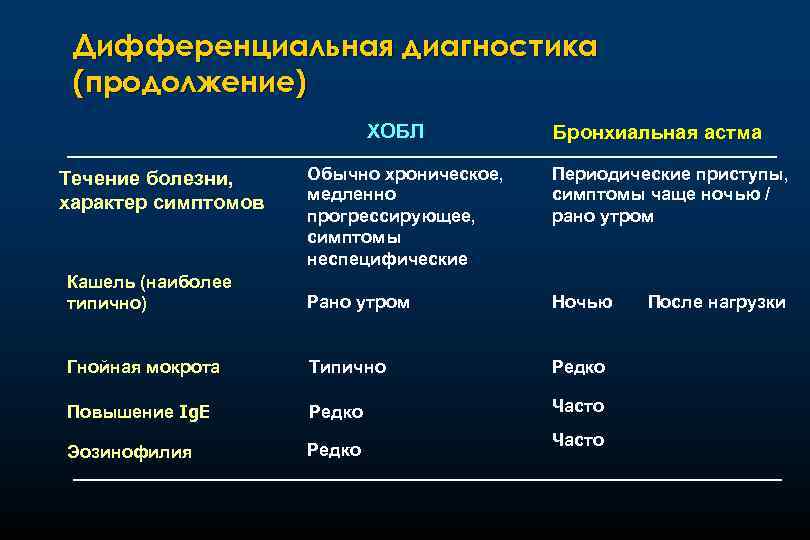 Дифференциальная диагностика (продолжение)

| | ХОБЛ | Бронхиальная астма |
|---|---|---|
| Течение болезни, характер симптомов | Обычно хроническое, медленно прогрессирующее, симптомы неспецифические | Периодические приступы, симптомы чаще ночью / рано утром |
| Кашель (наиболее типично) | Рано утром | Ночью После нагрузки |
| Гнойная мокрота | Типично | Редко |
| Повышение IgE | Редко | Часто |
| Эозинофилия | Редко | Часто |